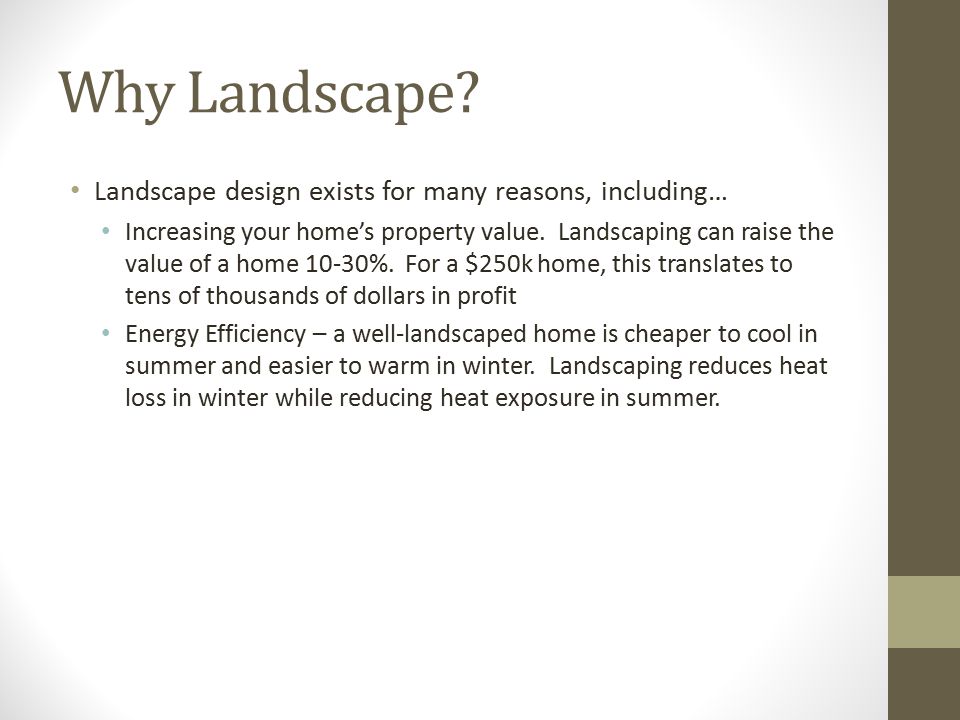 Why Landscape?

• Landscape design exists for many reasons, including…
  • Increasing your home's property value. Landscaping can raise the value of a home 10-30%. For a \$250k home, this translates to tens of thousands of dollars in profit
  • Energy Efficiency – a well-landscaped home is cheaper to cool in summer and easier to warm in winter. Landscaping reduces heat loss in winter while reducing heat exposure in summer.